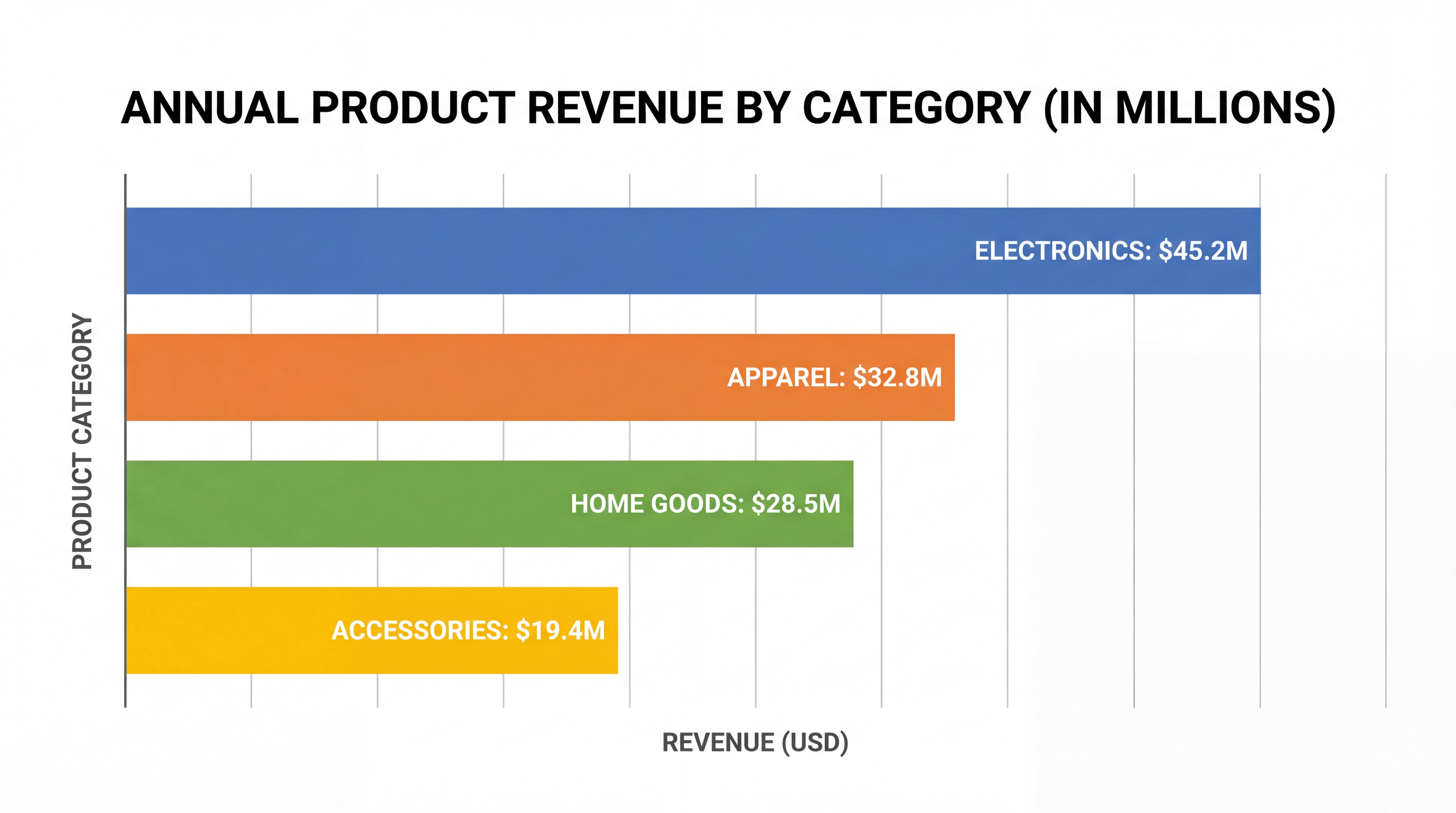 ANNUAL PRODUCT REVENUE BY CATEGORY (IN MILLIONS)

PRODUCT CATEGORY

ELECTRONICS: \$45.2M

APPAREL: \$32.8M

HOME GOODS: \$28.5M

ACCESSORIES: \$19.4M

REVENUE (USD)